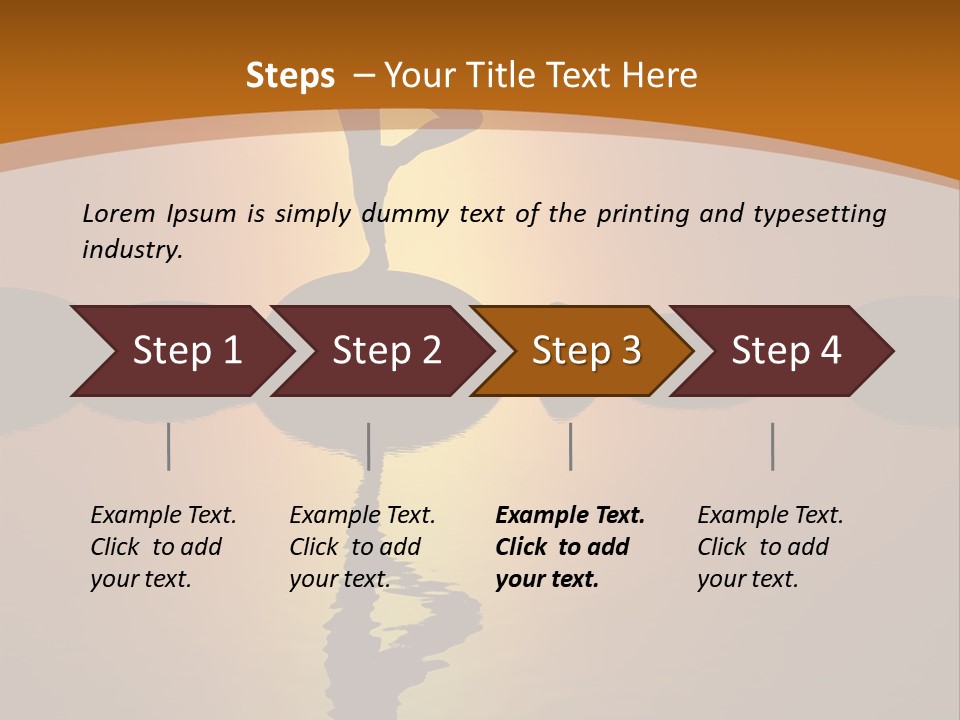 Steps – Your Title Text Here

Lorem Ipsum is simply dummy text of the printing and typesetting industry.

Step 1

Step 2

Step 3

Step 4

Example Text. Click to add your text.

Example Text. Click to add your text.

Example Text. Click to add your text.

Example Text. Click to add your text.